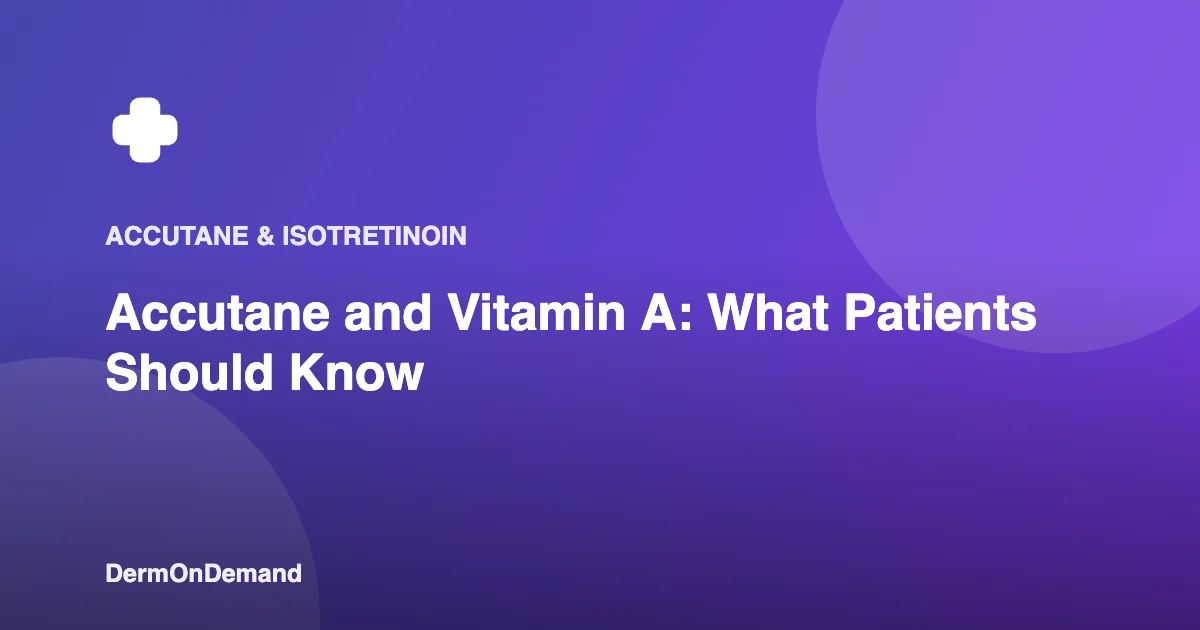 ACCUTANE & ISOTRETINOIN

Accutane and Vitamin A: What Patients Should Know

DermOnDemand